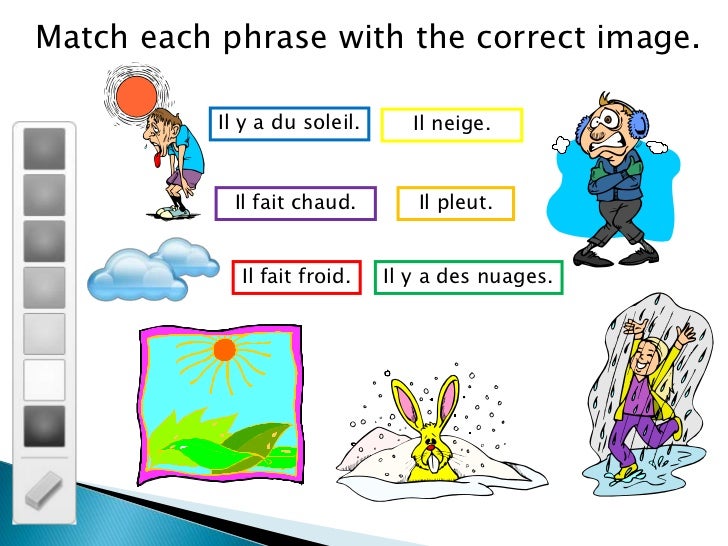 Match each phrase with the correct image.

Il y a du soleil.

Il neige.

Il fait chaud.

Il pleut.

Il fait froid.

Il y a des nuages.